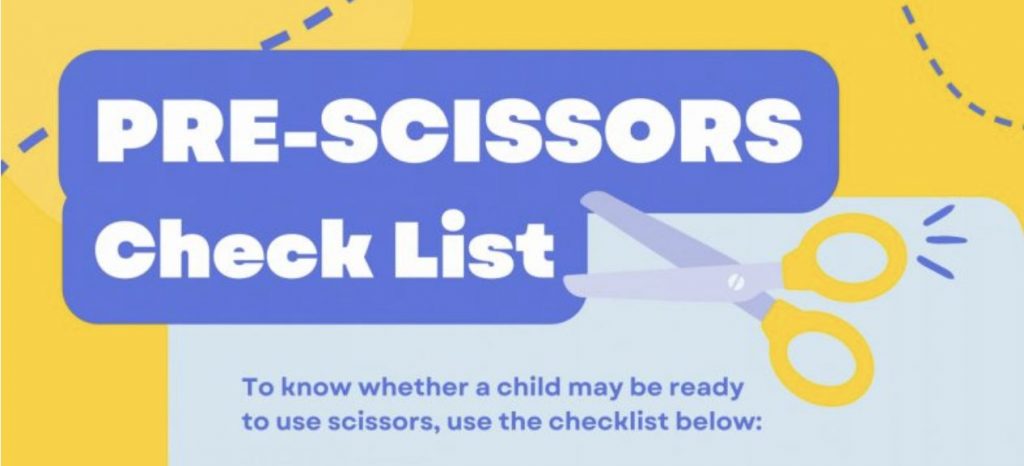 PRE-SCISSORS
Check List

To know whether a child may be ready to use scissors, use the checklist below: